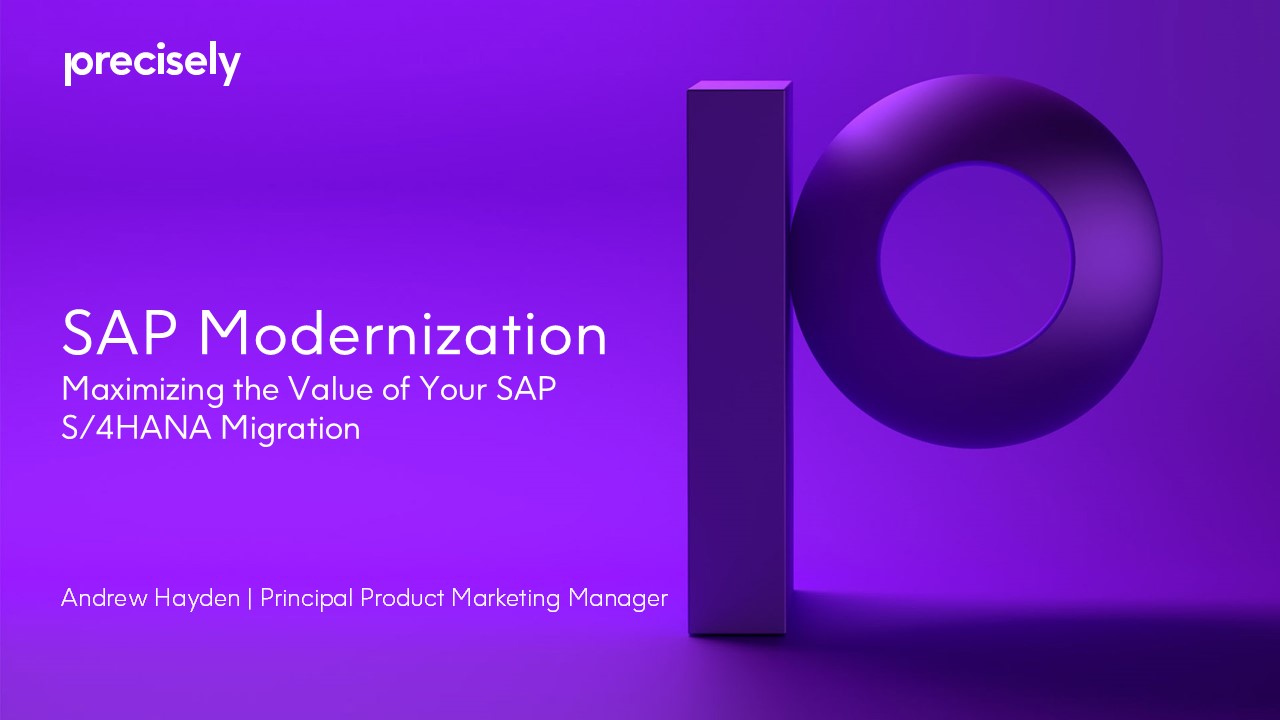 precisely

SAP Modernization

Maximizing the Value of Your SAP S/4HANA Migration

Andrew Hayden | Principal Product Marketing Manager